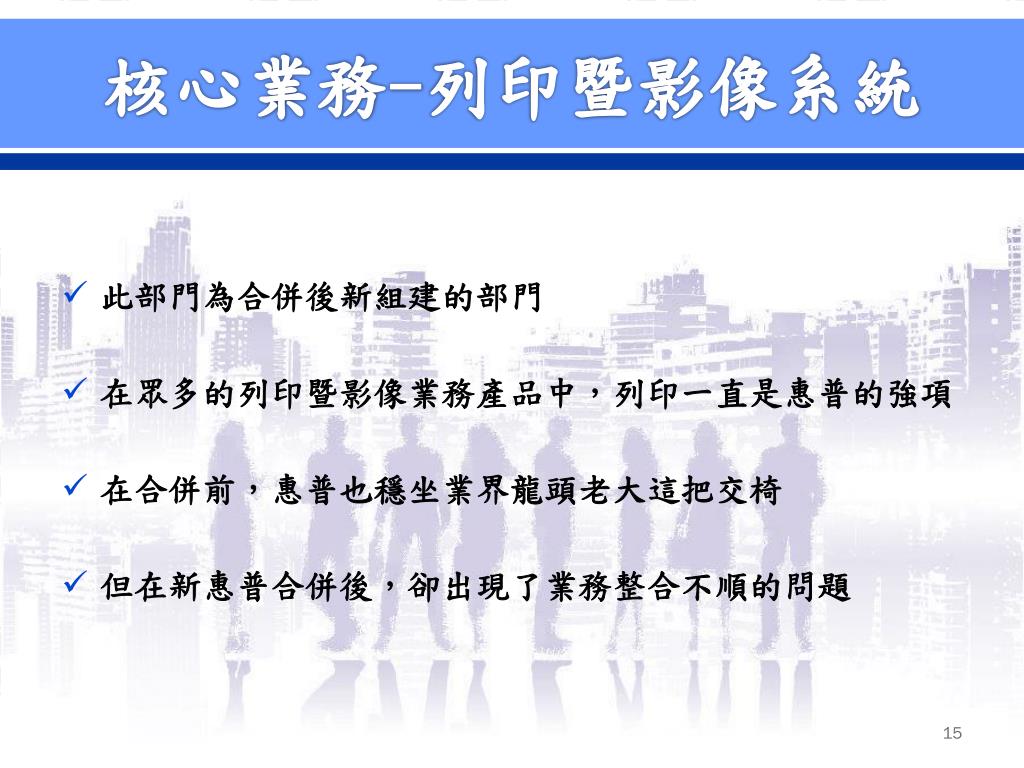 核心業務–列印暨影像系統

✓ 此部門為合併後新組建的部門

✓ 在眾多的列印暨影像業務產品中，列印一直是惠普的強項

✓ 在合併前，惠普也穩坐業界龍頭老大這把交椅

✓ 但在新惠普合併後，卻出現了業務整合不順的問題

15